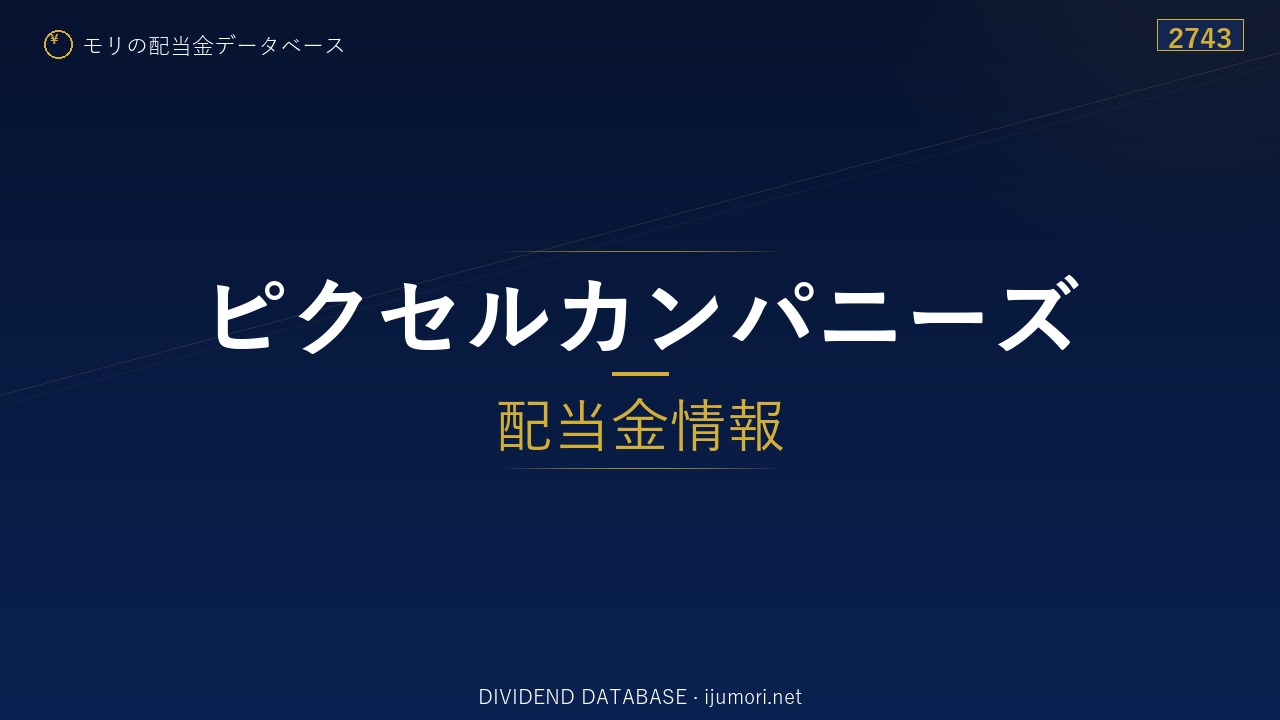 ¥ モリの配当金データベース

2743

ピクセルカンパニーズ

配当金情報

DIVIDEND DATABASE · ijumori.net